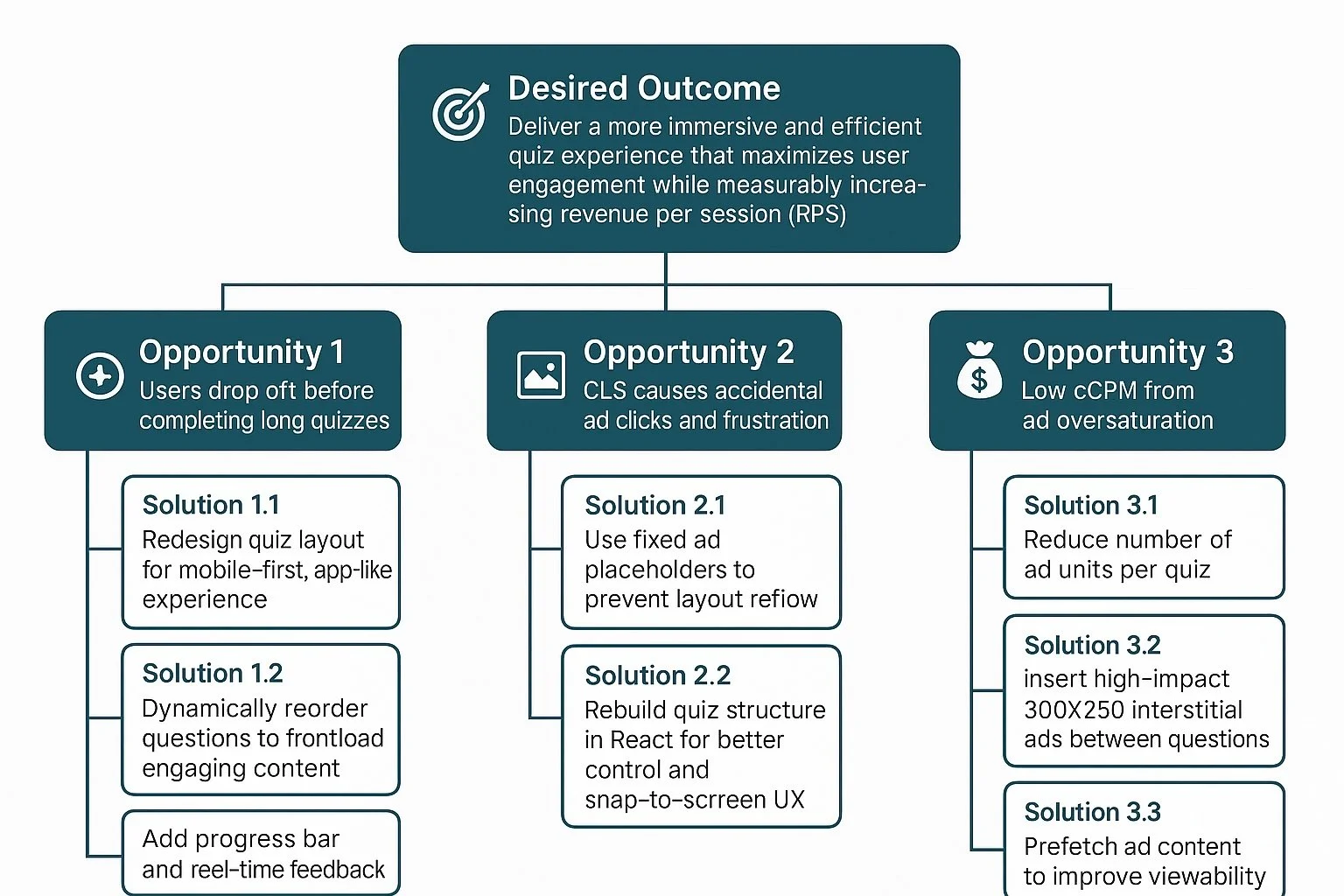 Desired Outcome
Deliver a more immersive and efficient quiz experience that maximizes user engagement while measurably increasing revenue per session (RPS)

Opportunity 1
Users drop oft before completing long quizzes

Solution 1.1
Redesign quiz layout for mobile-first, app-like experience

Solution 1.2
Dynamically reorder questions to frontload engaging content

Add progress bar and reel-time feedback

Opportunity 2
CLS causes accidental ad clicks and frustration

Solution 2.1
Use fixed ad placeholders to prevent layout refiow

Solution 2.2
Rebuild quiz structure in React for better control and snap-to-scrreen UX

Opportunity 3
Low cCPM from ad oversaturation

Solution 3.1
Reduce number of ad units per quiz

Solution 3.2
insert high-impact 300X250 interstitial ads between questions

Solution 3.3
Prefetch ad content to improve viewability